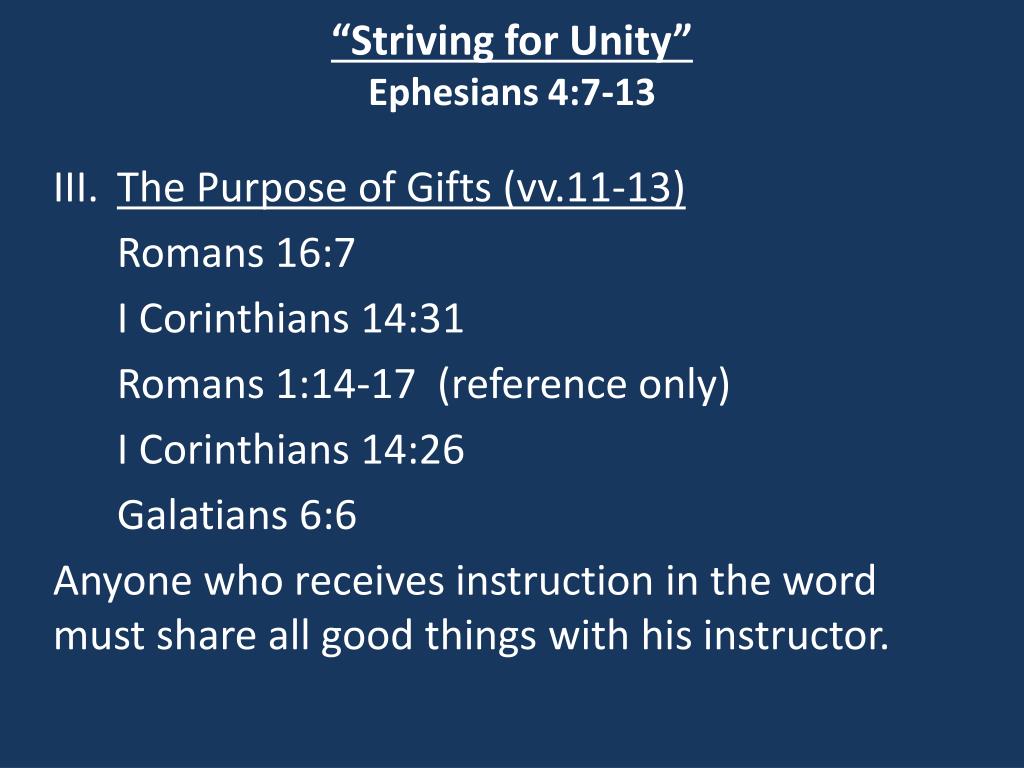 “Striving for Unity”
Ephesians 4:7-13

III. The Purpose of Gifts (vv.11-13)

Romans 16:7

I Corinthians 14:31

Romans 1:14-17 (reference only)

I Corinthians 14:26

Galatians 6:6

Anyone who receives instruction in the word must share all good things with his instructor.